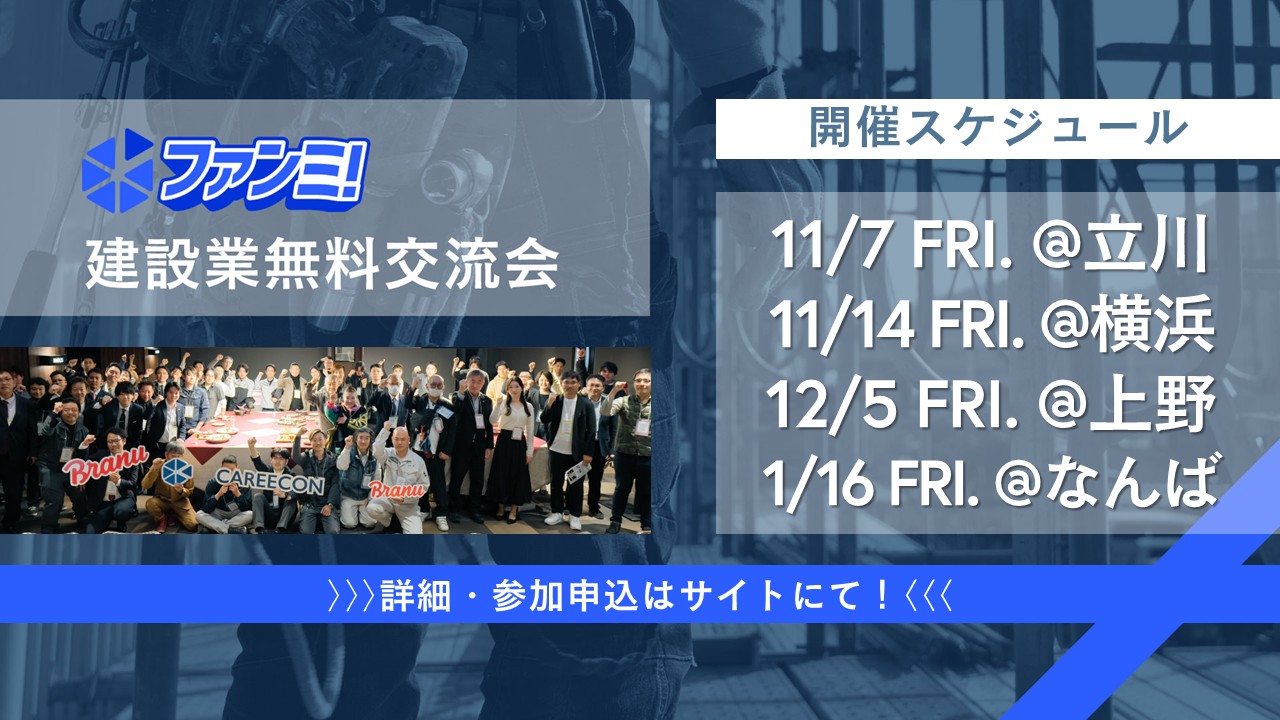 ファンミ!
建設業無料交流会

Branu
CAREECON
Branu

開催スケジュール

11/7 FRI. @立川
11/14 FRI. @横浜
12/5 FRI. @上野
1/16 FRI. @なんば

〉〉〉詳細・参加申込はサイトにて！〈〈〈